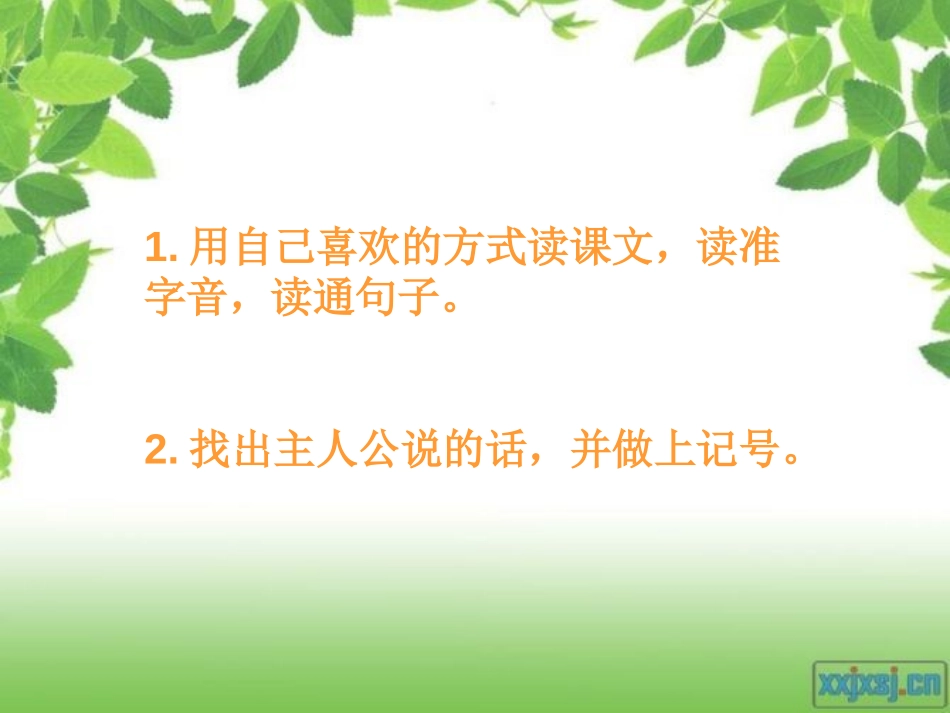 1. 用自己喜欢的方式读课文，读准字音，读通句子。

2. 找出主人公说的话，并做上记号。

xxjxsj.cn